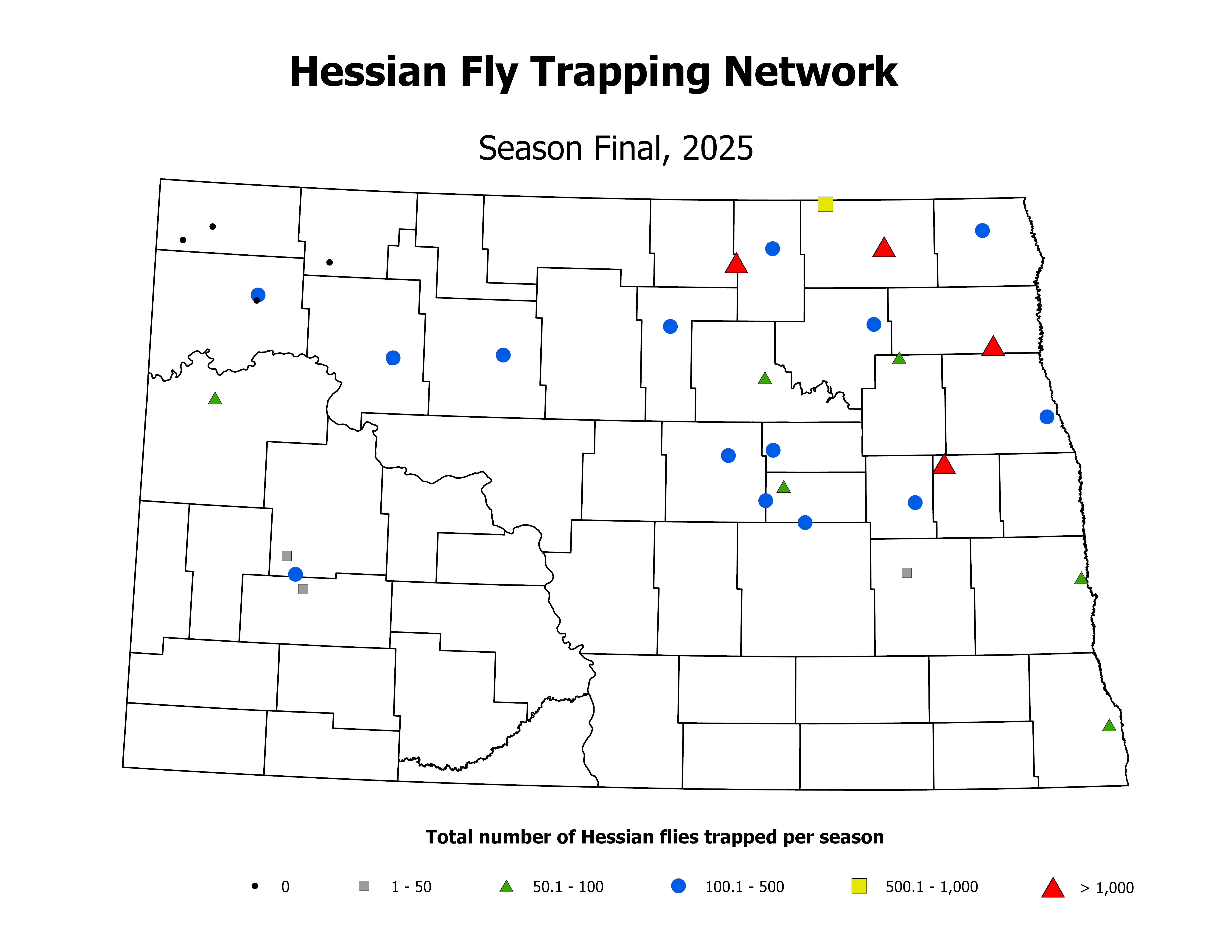 Hessian Fly Trapping Network

Season Final, 2025

Total number of Hessian flies trapped per season

0
1 - 50
50.1 - 100
100.1 - 500
500.1 - 1,000
> 1,000